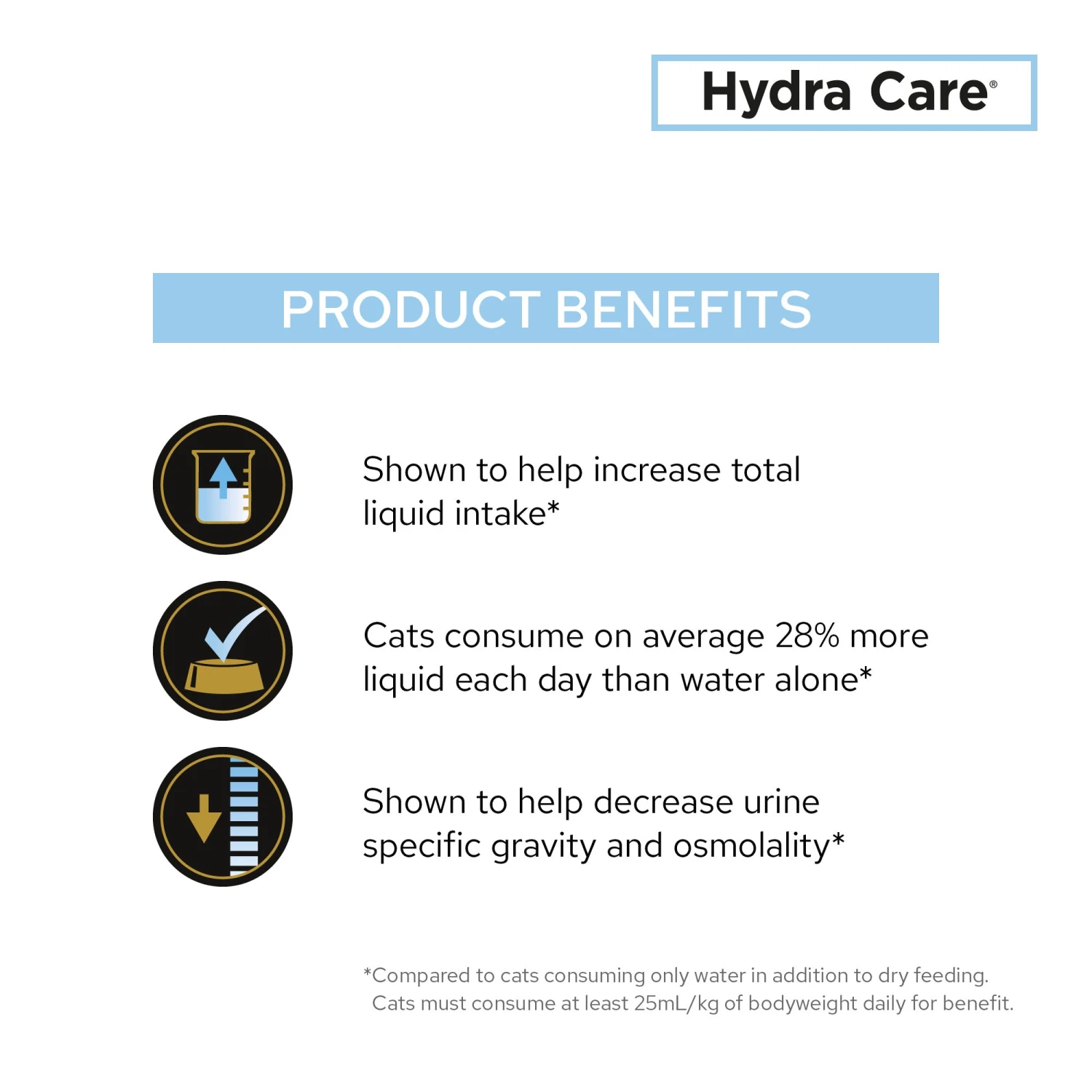 Hydra Care®

PRODUCT BENEFITS

Shown to help increase total liquid intake*

Cats consume on average 28% more liquid each day than water alone*

Shown to help decrease urine specific gravity and osmolality*

*Compared to cats consuming only water in addition to dry feeding. Cats must consume at least 25mL/kg of bodyweight daily for benefit.